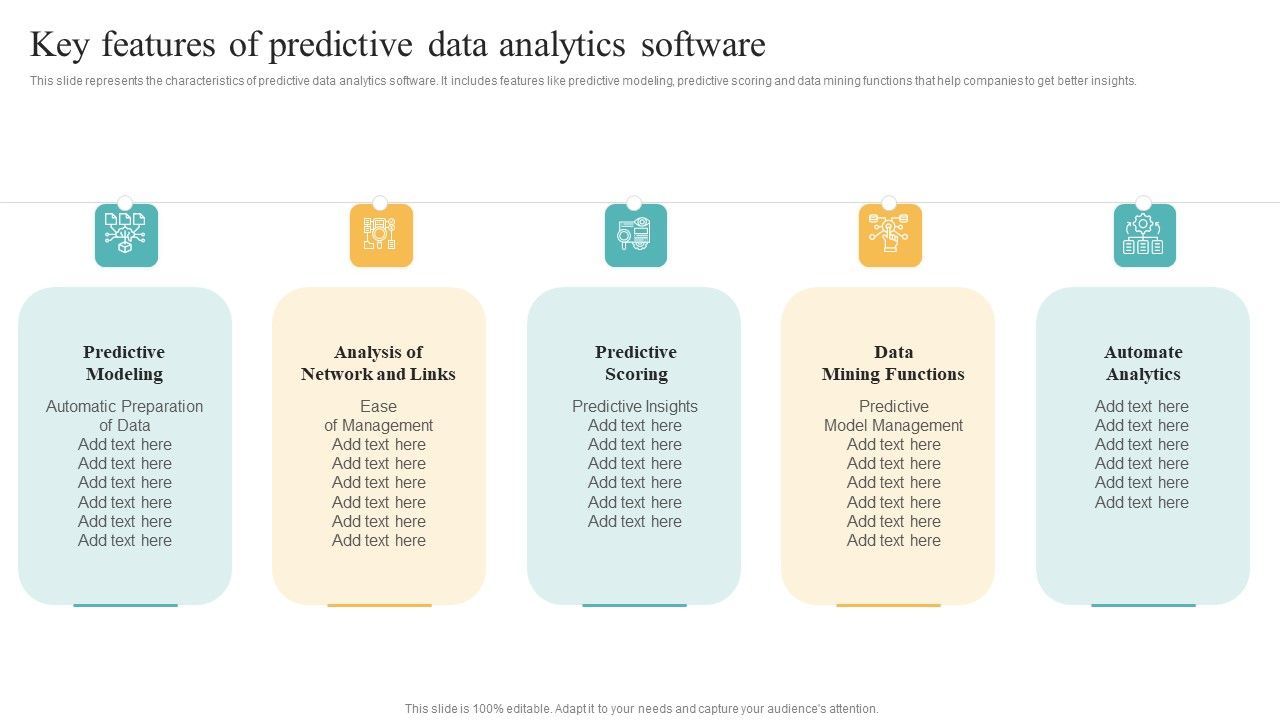 Key features of predictive data analytics software

This slide represents the characteristics of predictive data analytics software. It includes features like predictive modeling, predictive scoring and data mining functions that help companies to get better insights.

Predictive Modeling

Automatic Preparation of Data
Add text here
Add text here
Add text here
Add text here
Add text here
Add text here

Analysis of Network and Links

Ease of Management
Add text here
Add text here
Add text here
Add text here
Add text here
Add text here

Predictive Scoring

Predictive Insights
Add text here
Add text here
Add text here
Add text here
Add text here
Add text here

Data Mining Functions

Predictive Model Management
Add text here
Add text here
Add text here
Add text here
Add text here
Add text here

Automate Analytics

Add text here
Add text here
Add text here
Add text here
Add text here
Add text here

This slide is 100% editable. Adapt it to your needs and capture your audience's attention.